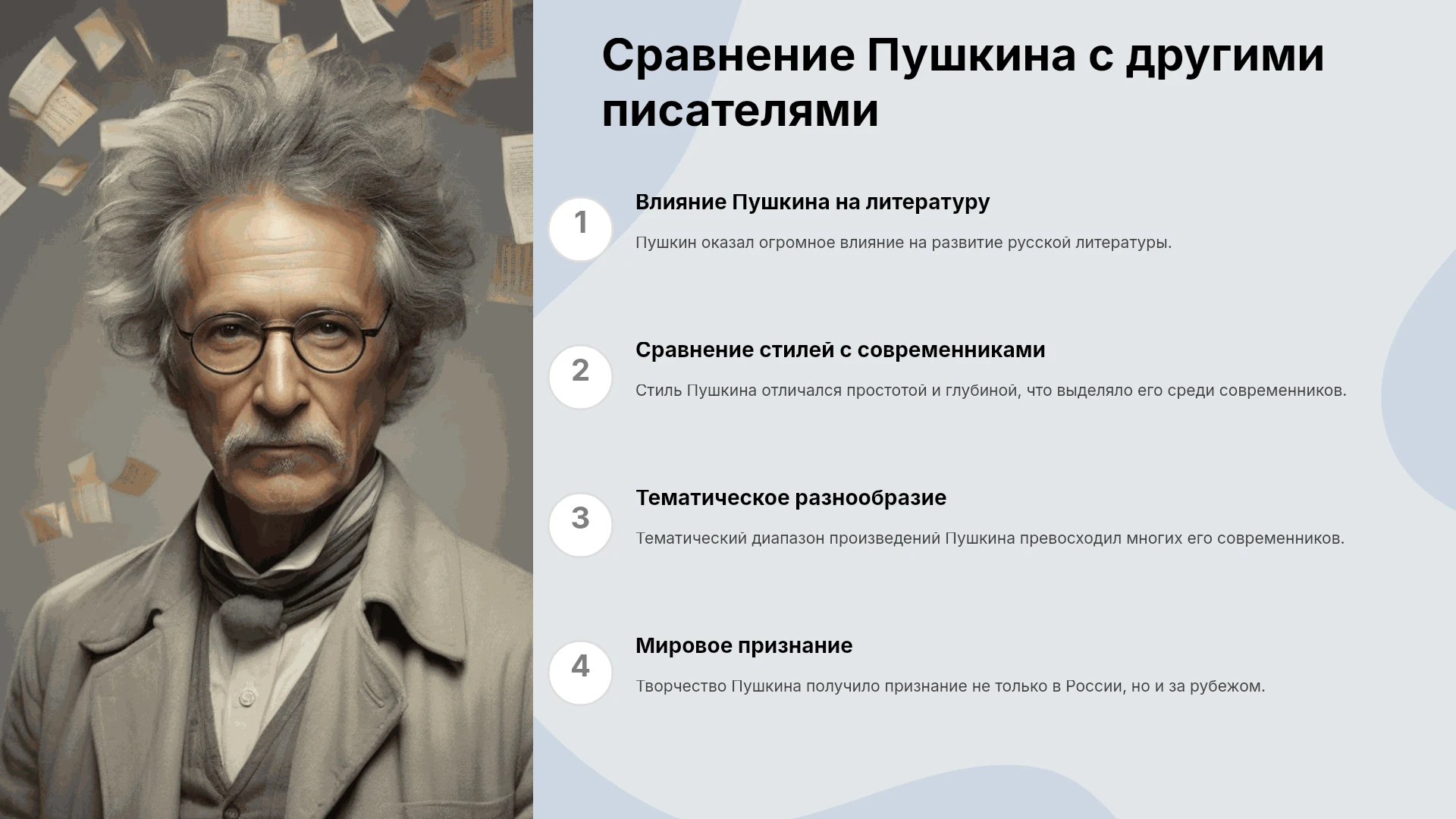 Сравнение Пушкина с другими писателями

1

Влияние Пушкина на литературу

Пушкин оказал огромное влияние на развитие русской литературы.

2

Сравнение стилей с современниками

Стиль Пушкина отличался простотой и глубиной, что выделяло его среди современников.

3

Тематическое разнообразие

Тематический диапазон произведений Пушкина превосходил многих его современников.

4

Мировое признание

Творчество Пушкина получило признание не только в России, но и за рубежом.